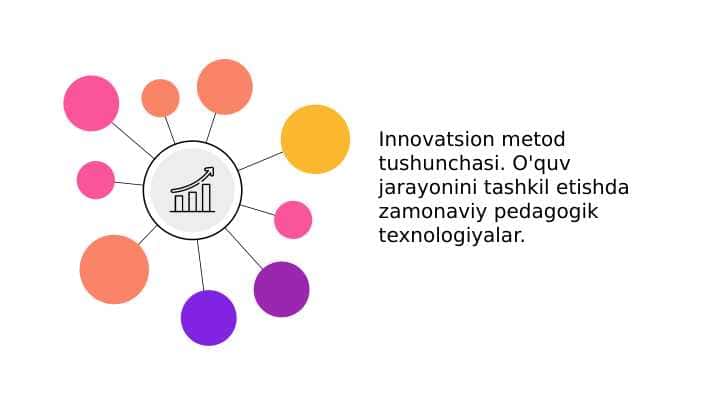 Innovatsion metod tushunchasi. O'quv jarayonini tashkil etishda zamonaviy pedagogik texnologiyalar.